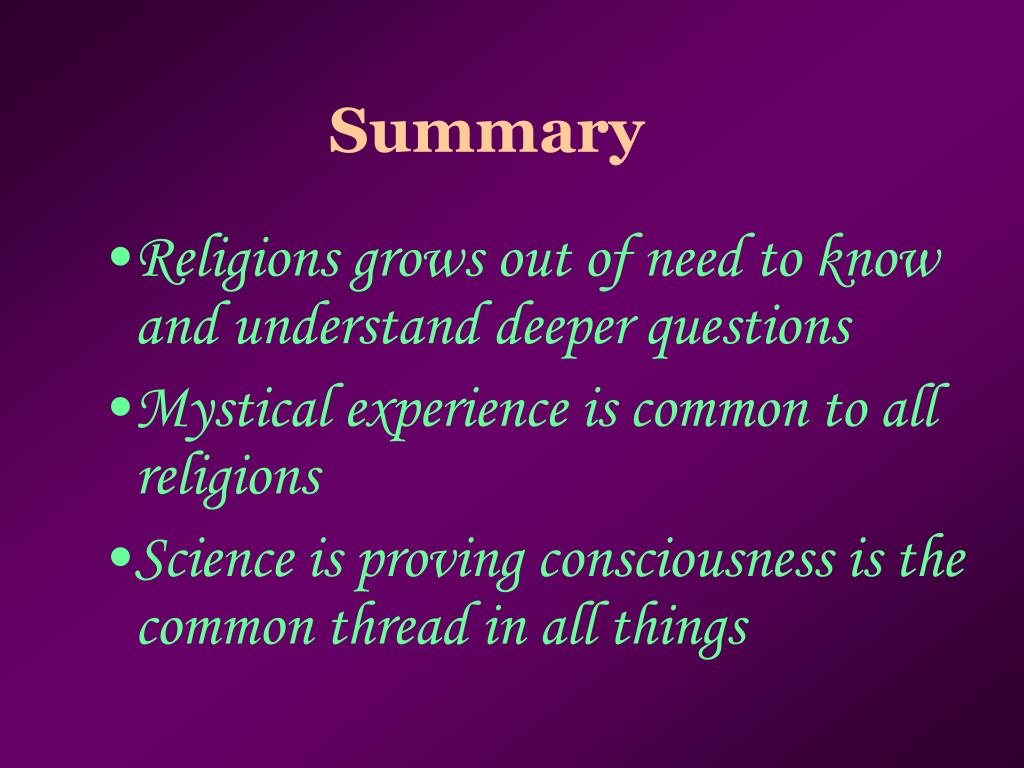 Summary

• Religions grows out of need to know and understand deeper questions

• Mystical experience is common to all religions

• Science is proving consciousness is the common thread in all things